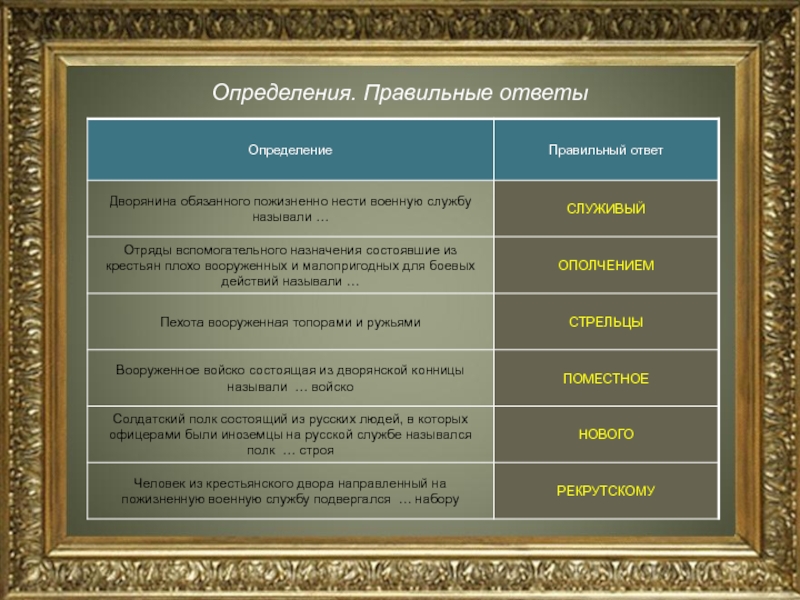 Определения. Правильные ответы

| Определение | Правильный ответ |
|---|---|
| Дворянина обязанного пожизненно нести военную службу называли … | СЛУЖИВЫЙ |
| Отряды вспомогательного назначения состоявшие из крестьян плохо вооруженных и малопригодных для боевых действий называли … | ОПОЛЧЕНИЕМ |
| Пехота вооруженная топорами и ружьями | СТРЕЛЬЦЫ |
| Вооруженное войско состоящая из дворянской конницы называли … войско | ПОМЕСТНОЕ |
| Солдатский полк состоящий из русских людей, в которых офицерами были иноземцы на русской службе назывался полк … строя | НОВОГО |
| Человек из крестьянского двора направленный на пожизненную военную службу подвергался … набору | РЕКРУТСКОМУ |